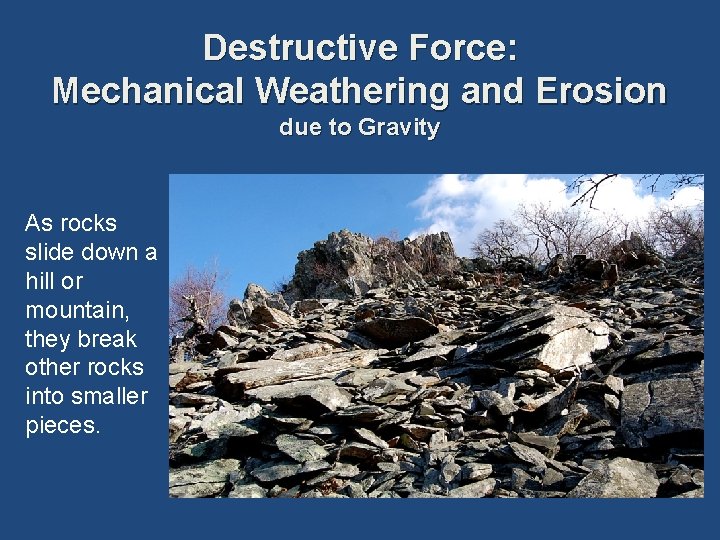 Destructive Force:
Mechanical Weathering and Erosion
due to Gravity

As rocks slide down a hill or mountain, they break other rocks into smaller pieces.